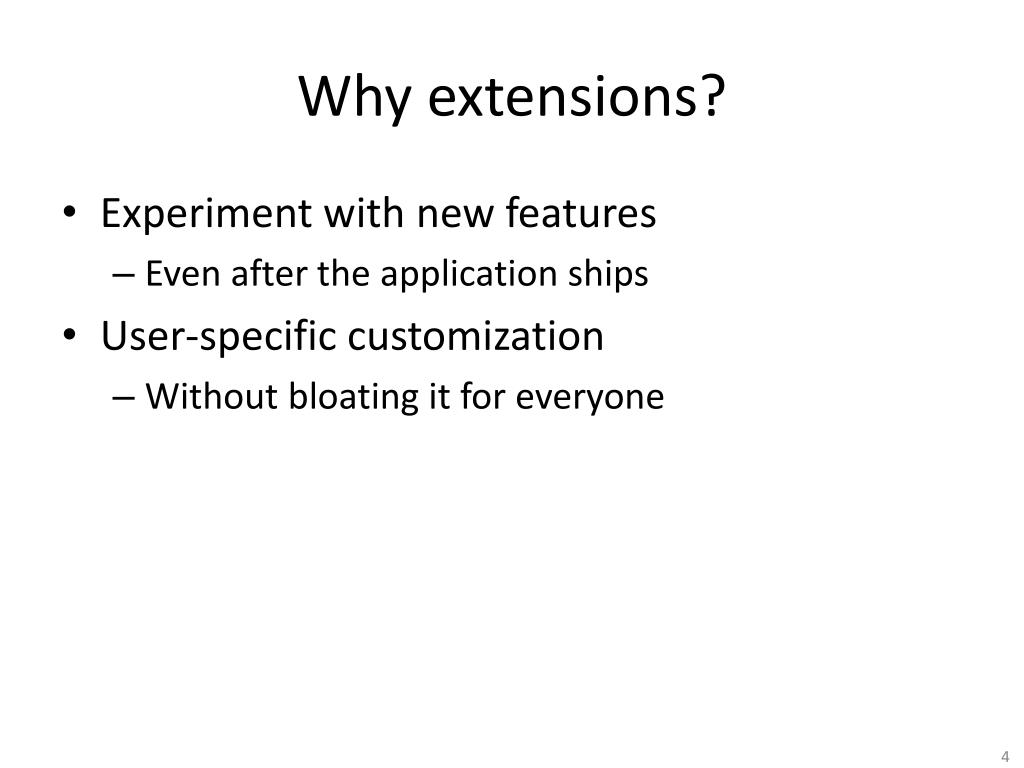 Why extensions?

• Experiment with new features
– Even after the application ships
• User-specific customization
– Without bloating it for everyone

4